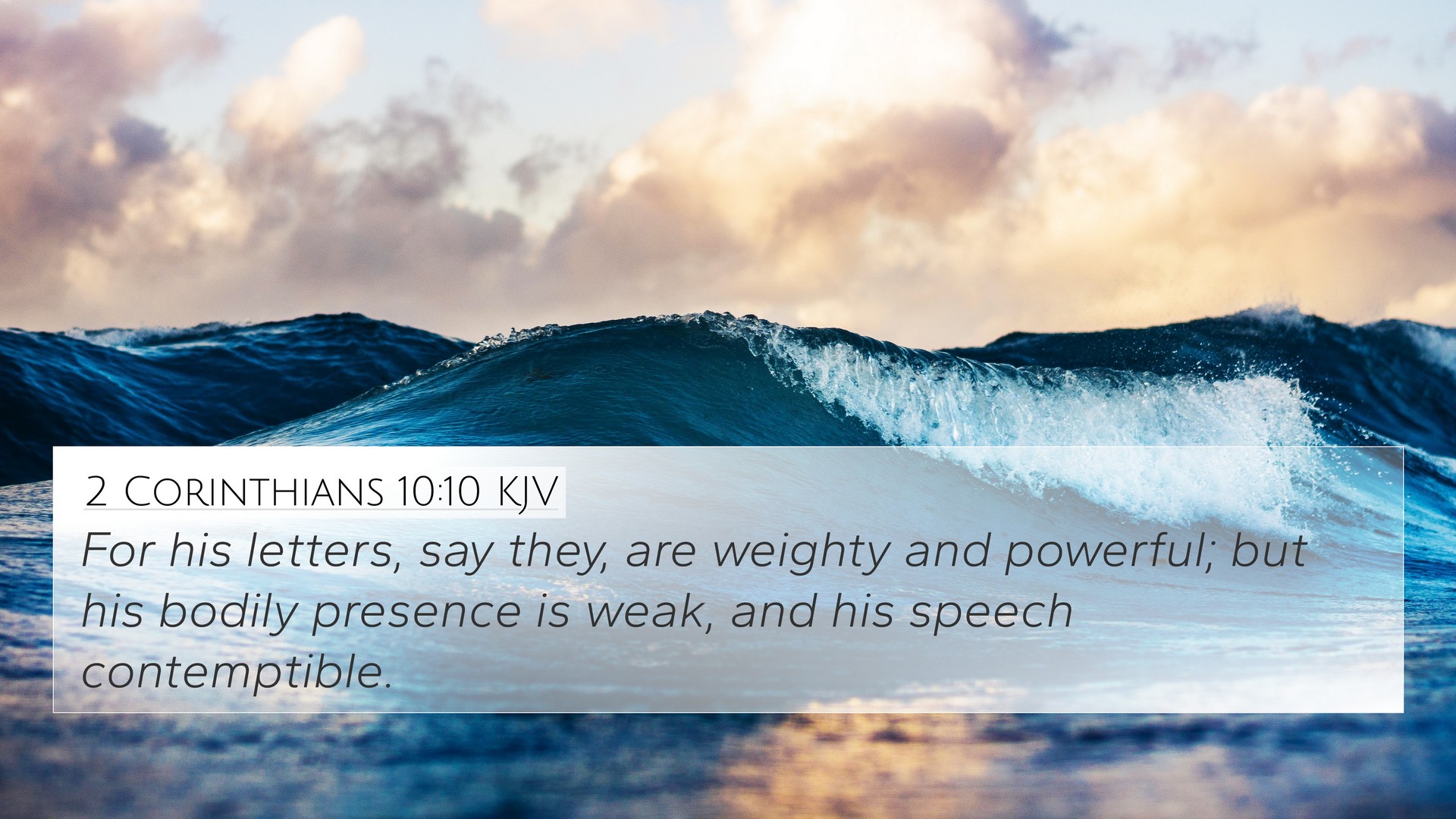 2 Corinthians 10:10 KJV

For his letters, say they, are weighty and powerful; but his bodily presence is weak, and his speech contemptible.